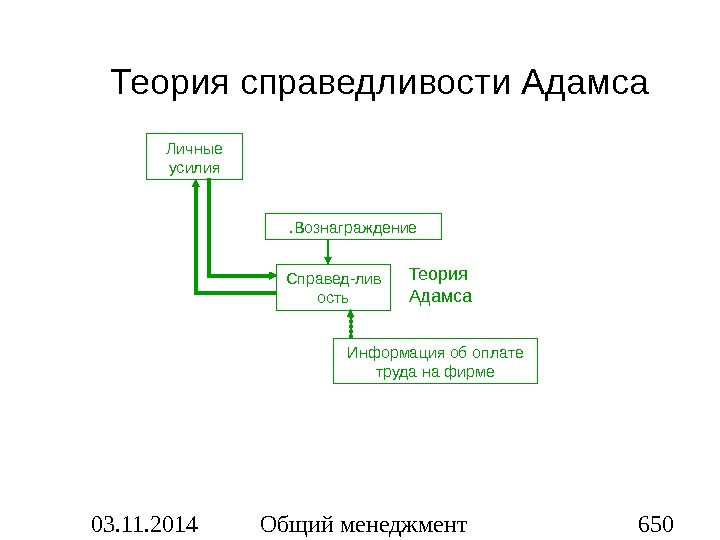 Теория справедливости Адамса

Личные усилия

.Вознаграждение

Справед-лив ость

Теория Адамса

Информация об оплате труда на фирме

03.11.2014 Общий менеджмент 650